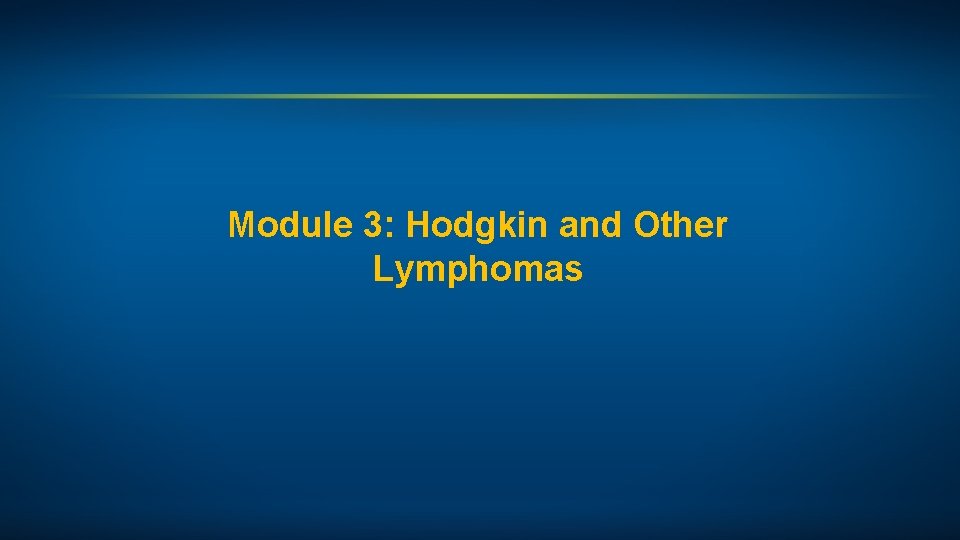 Module 3: Hodgkin and Other Lymphomas